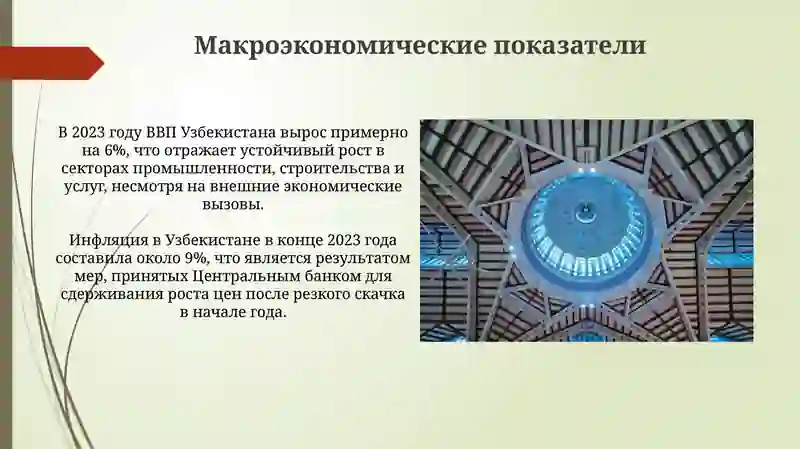 Макроэкономические показатели

В 2023 году ВВП Узбекистана вырос примерно на 6%, что отражает устойчивый рост в секторах промышленности, строительства и услуг, несмотря на внешние экономические вызовы.

Инфляция в Узбекистане в конце 2023 года составила около 9%, что является результатом мер, принятых Центральным банком для сдерживания роста цен после резкого скачка в начале года.